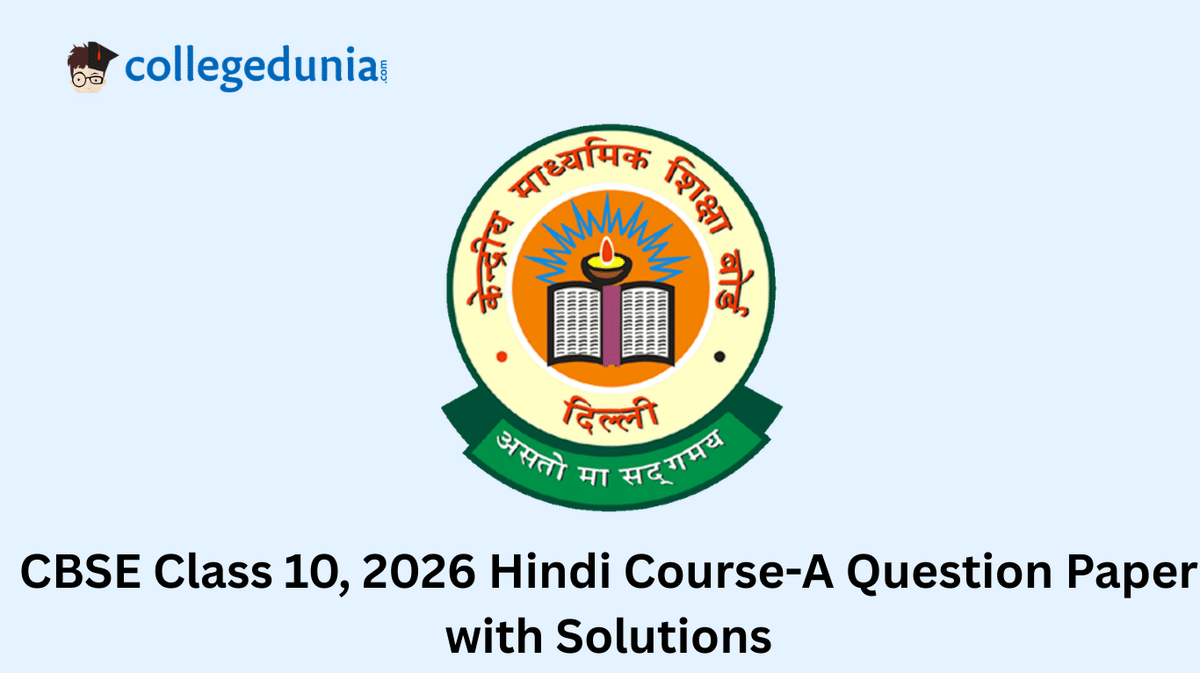 collegedunia.com

केन्द्रीय माध्यमिक शिक्षा बोर्ड

दिल्ली

असतो मा सद्गमय

CBSE Class 10, 2026 Hindi Course-A Question Paper with Solutions